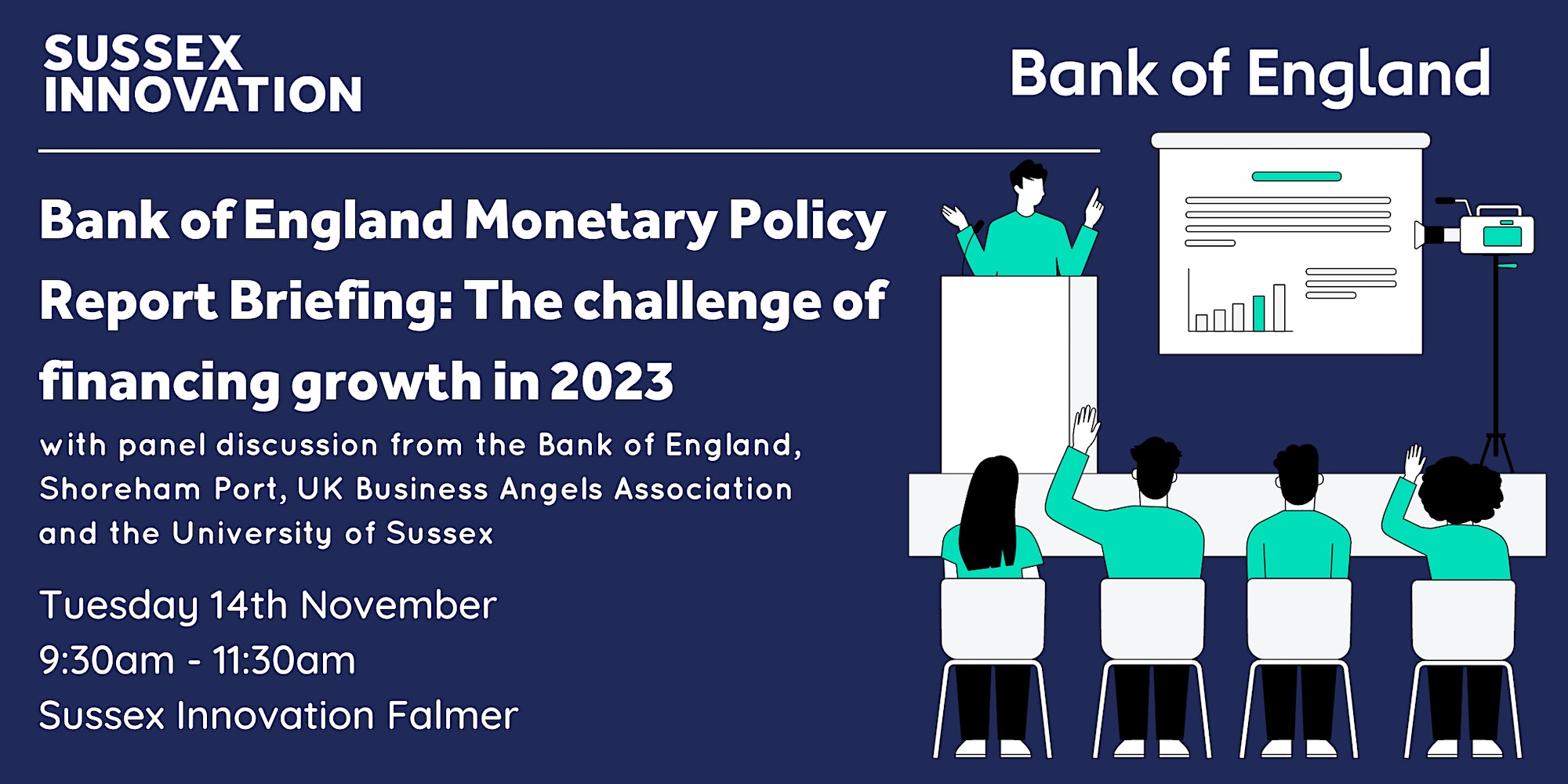 SUSSEX INNOVATION

Bank of England

Bank of England Monetary Policy Report Briefing: The challenge of financing growth in 2023

with panel discussion from the Bank of England, Shoreham Port, UK Business Angels Association and the University of Sussex

Tuesday 14th November
9:30am - 11:30am
Sussex Innovation Falmer